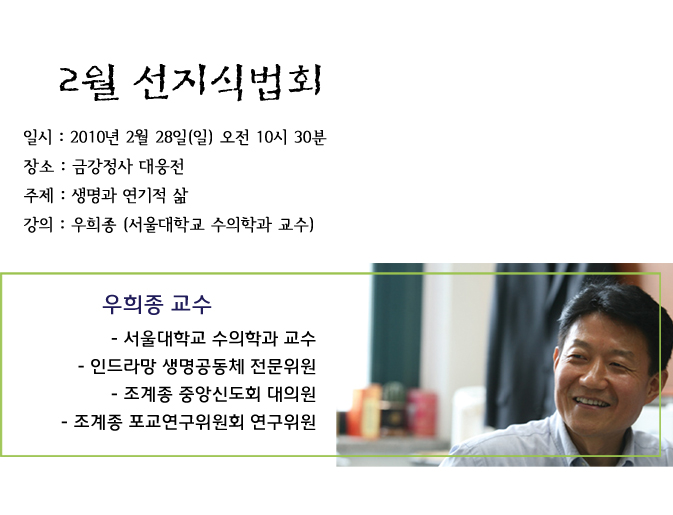 2월 선지식법회

일시 : 2010년 2월 28일(일) 오전 10시 30분
장소 : 금강정사 대웅전
주제 : 생명과 연기적 삶
강의 : 우희종 (서울대학교 수의학과 교수)

우희종 교수

- 서울대학교 수의학과 교수
- 인드라망 생명공동체 전문위원
- 조계종 중앙신도회 대의원
- 조계종 포교연구위원회 연구위원